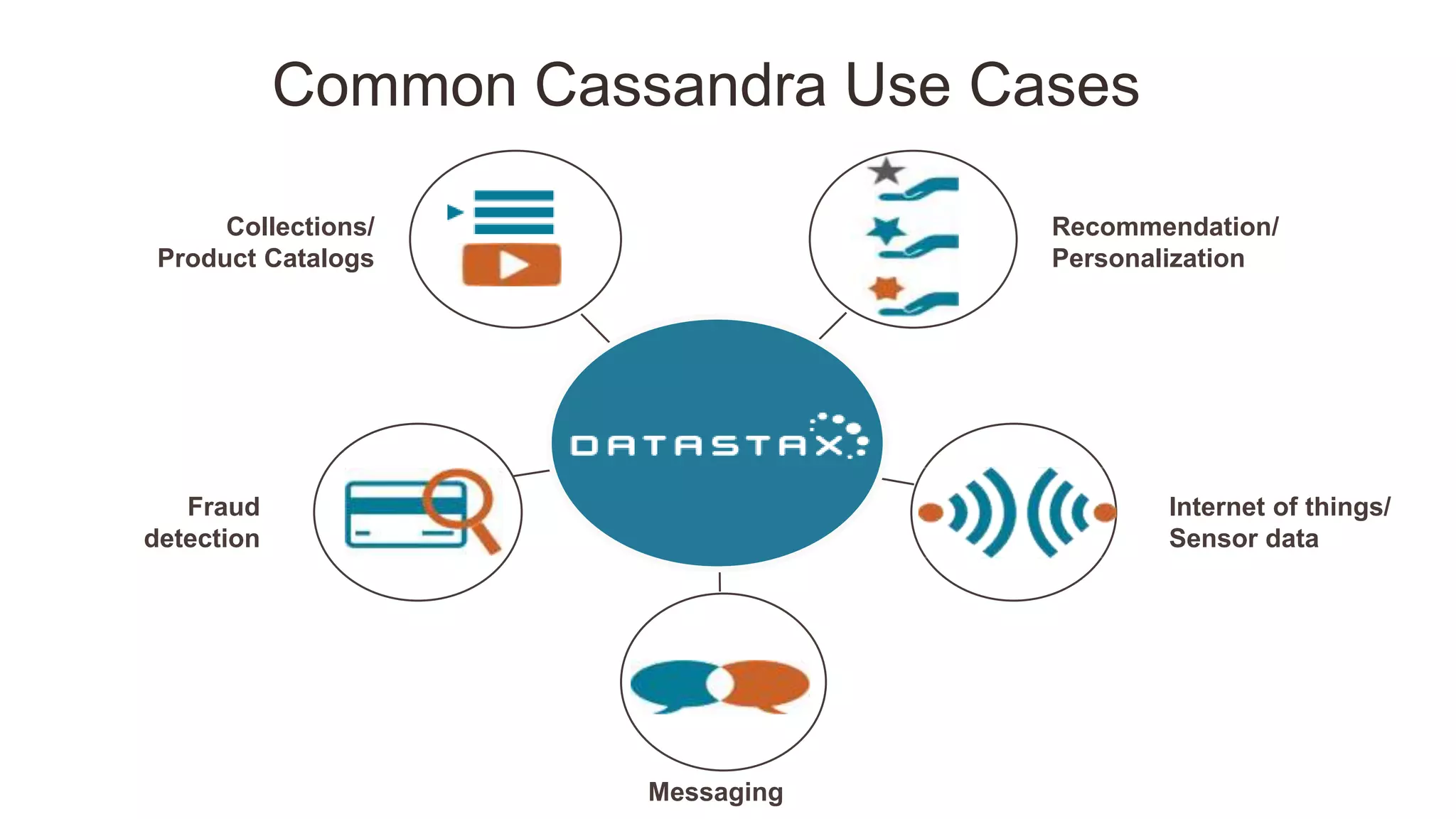 Common Cassandra Use Cases

Collections/ Product Catalogs

Recommendation/ Personalization

DATASTAX

Fraud detection

Internet of things/ Sensor data

Messaging